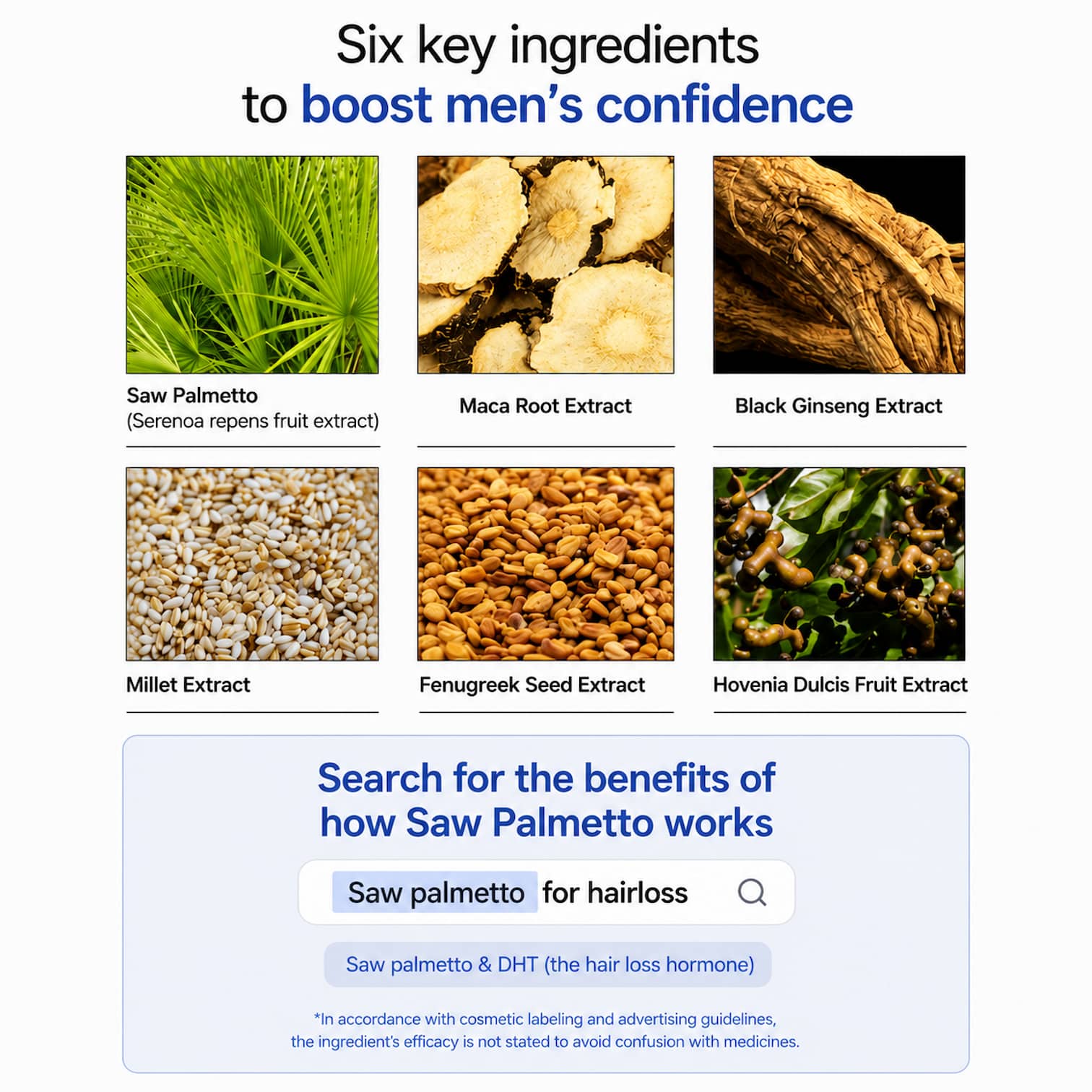 Six key ingredients
to boost men's confidence

Saw Palmetto
(Serenoa repens fruit extract)

Maca Root Extract

Black Ginseng Extract

Millet Extract

Fenugreek Seed Extract

Hovenia Dulcis Fruit Extract

Search for the benefits of how Saw Palmetto works

Saw palmetto for hairloss

Saw palmetto & DHT (the hair loss hormone)

*In accordance with cosmetic labeling and advertising guidelines, the ingredient's efficacy is not stated to avoid confusion with medicines.